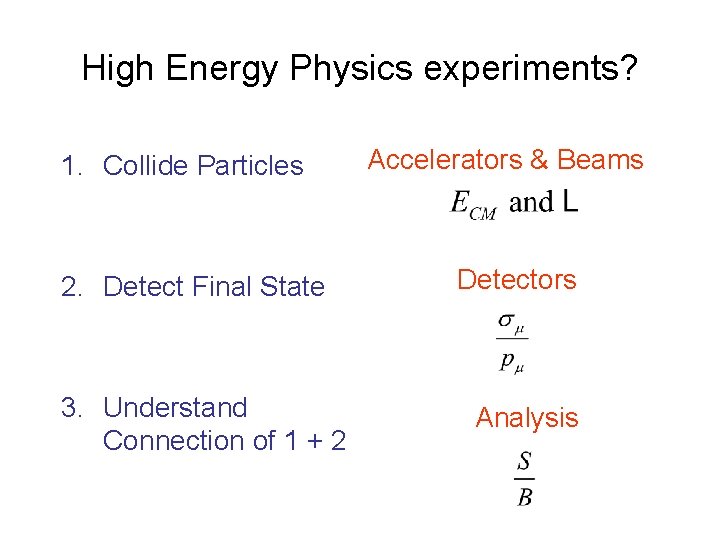 High Energy Physics experiments?

1. Collide Particles

Accelerators & Beams

$E_{CM}$ and L

2. Detect Final State

Detectors

$\frac{\sigma_{\mu}}{p_{\mu}}$

3. Understand Connection of 1 + 2

Analysis

$\frac{S}{B}$